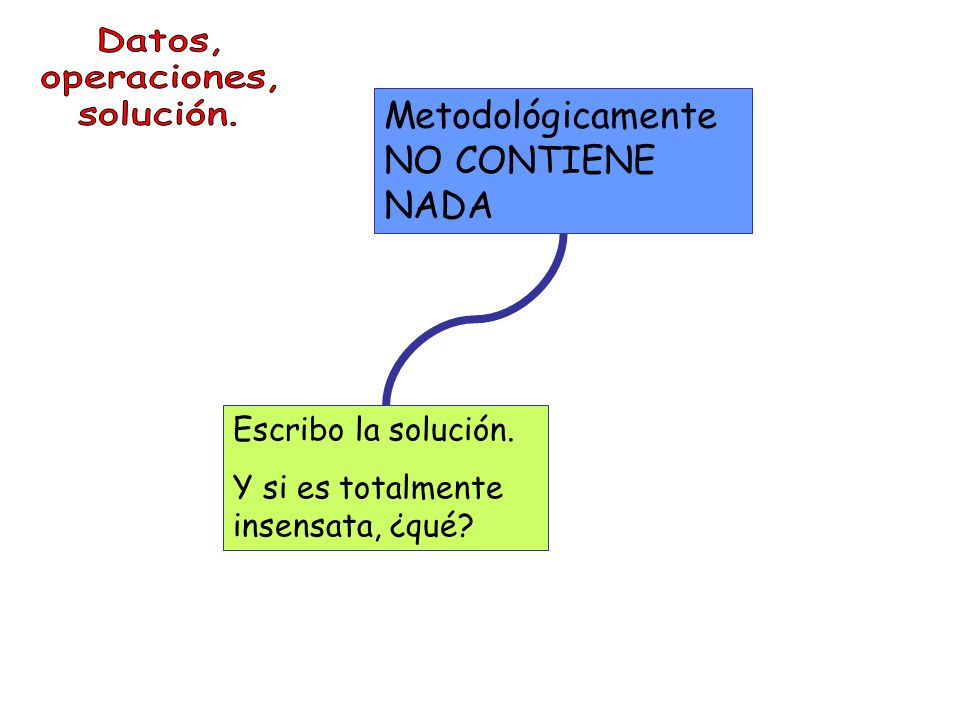 Datos, operaciones, solución.

Metodológicamente NO CONTIENE NADA

Escribo la solución.

Y si es totalmente insensata, ¿qué?